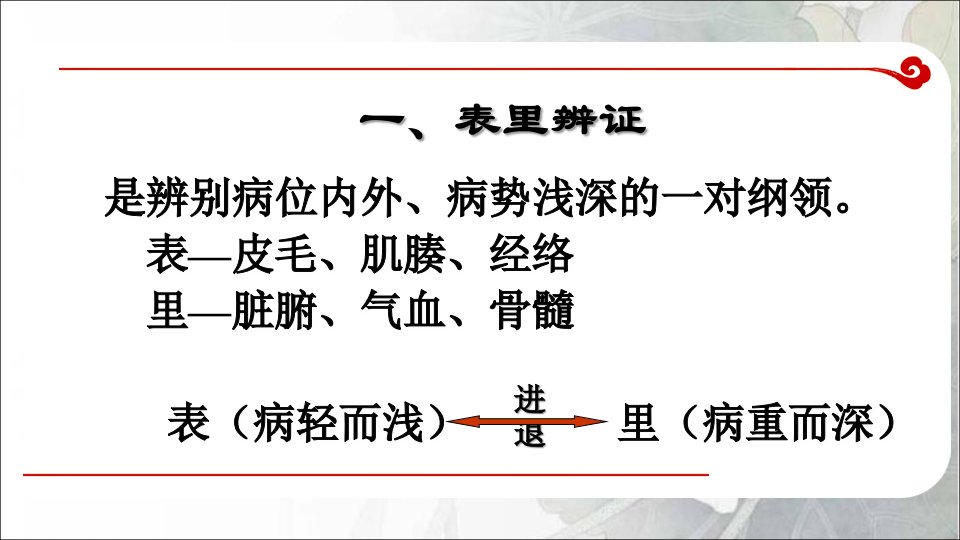 一、表里辨证

是辨别病位内外、病势浅深的一对纲领。

表—皮毛、肌腠、经络

里—脏腑、气血、骨髓

表（病轻而浅） 进 退 里（病重而深）